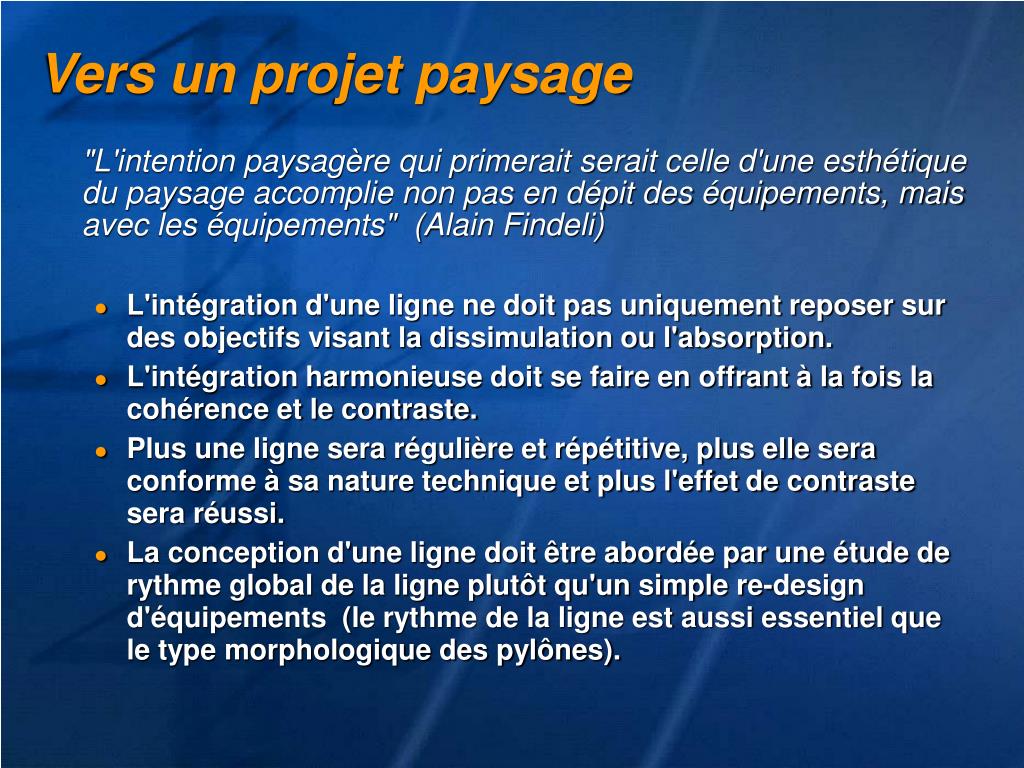 Vers un projet paysage

"L'intention paysagère qui primerait serait celle d'une esthétique du paysage accomplie non pas en dépit des équipements, mais avec les équipements" (Alain Findeli)

- L'intégration d'une ligne ne doit pas uniquement reposer sur des objectifs visant la dissimulation ou l'absorption.
- L'intégration harmonieuse doit se faire en offrant à la fois la cohérence et le contraste.
- Plus une ligne sera régulière et répétitive, plus elle sera conforme à sa nature technique et plus l'effet de contraste sera réussi.
- La conception d'une ligne doit être abordée par une étude de rythme global de la ligne plutôt qu'un simple re-design d'équipements (le rythme de la ligne est aussi essentiel que le type morphologique des pylônes).